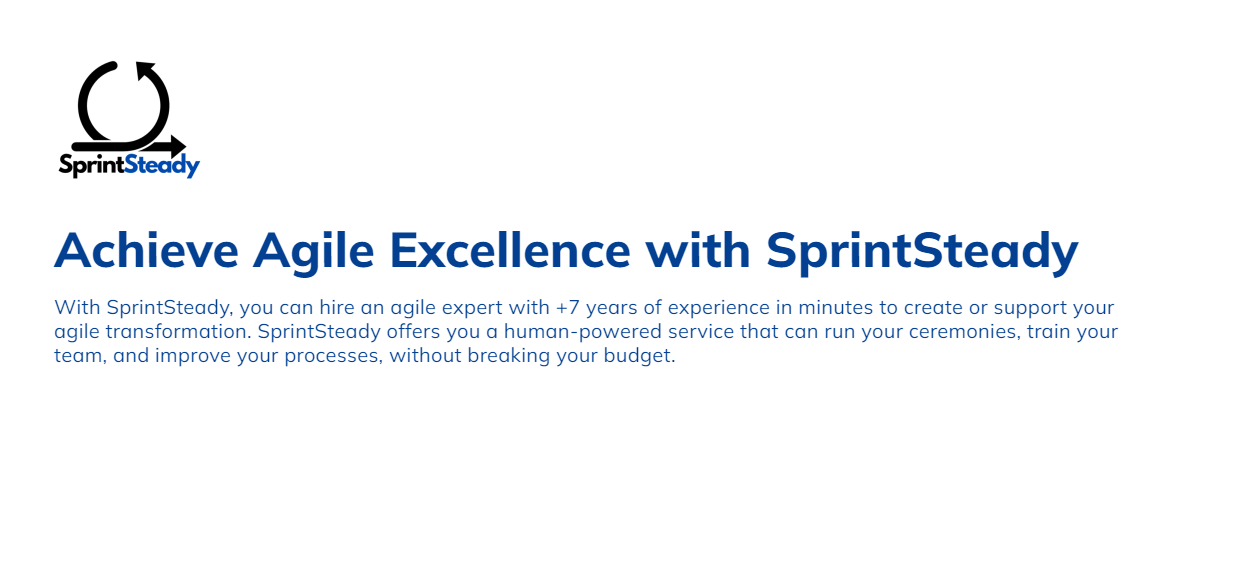 SprintSteady

Achieve Agile Excellence with SprintSteady

With SprintSteady, you can hire an agile expert with +7 years of experience in minutes to create or support your agile transformation. SprintSteady offers you a human-powered service that can run your ceremonies, train your team, and improve your processes, without breaking your budget.